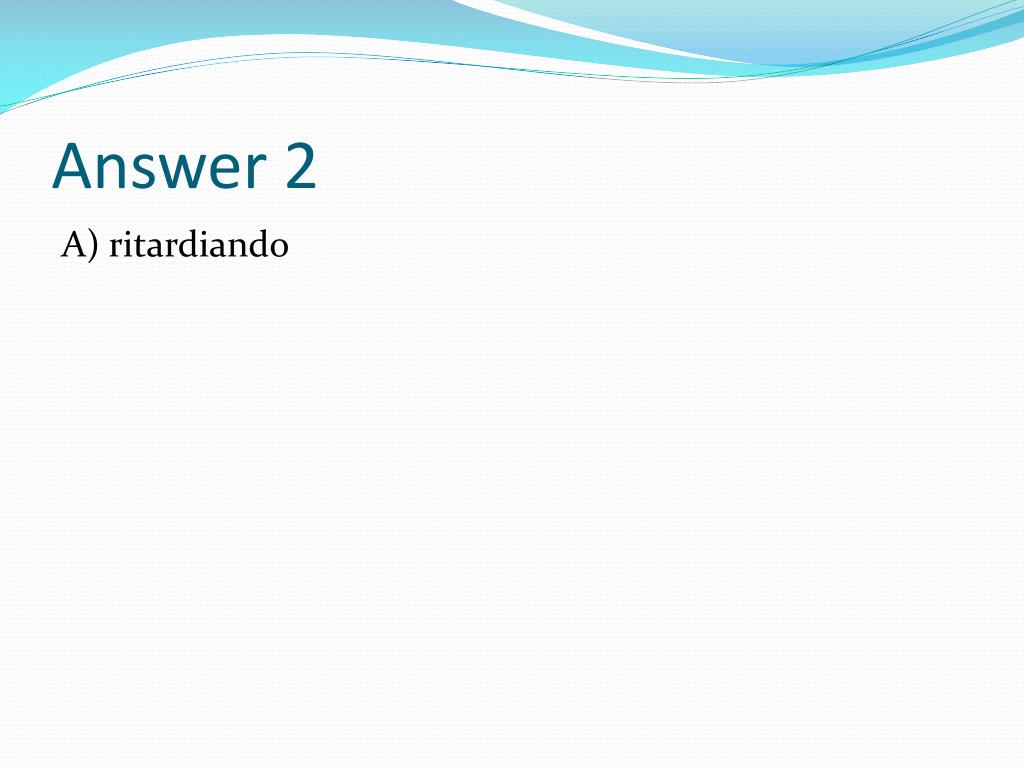 Answer 2

A) ritardiando